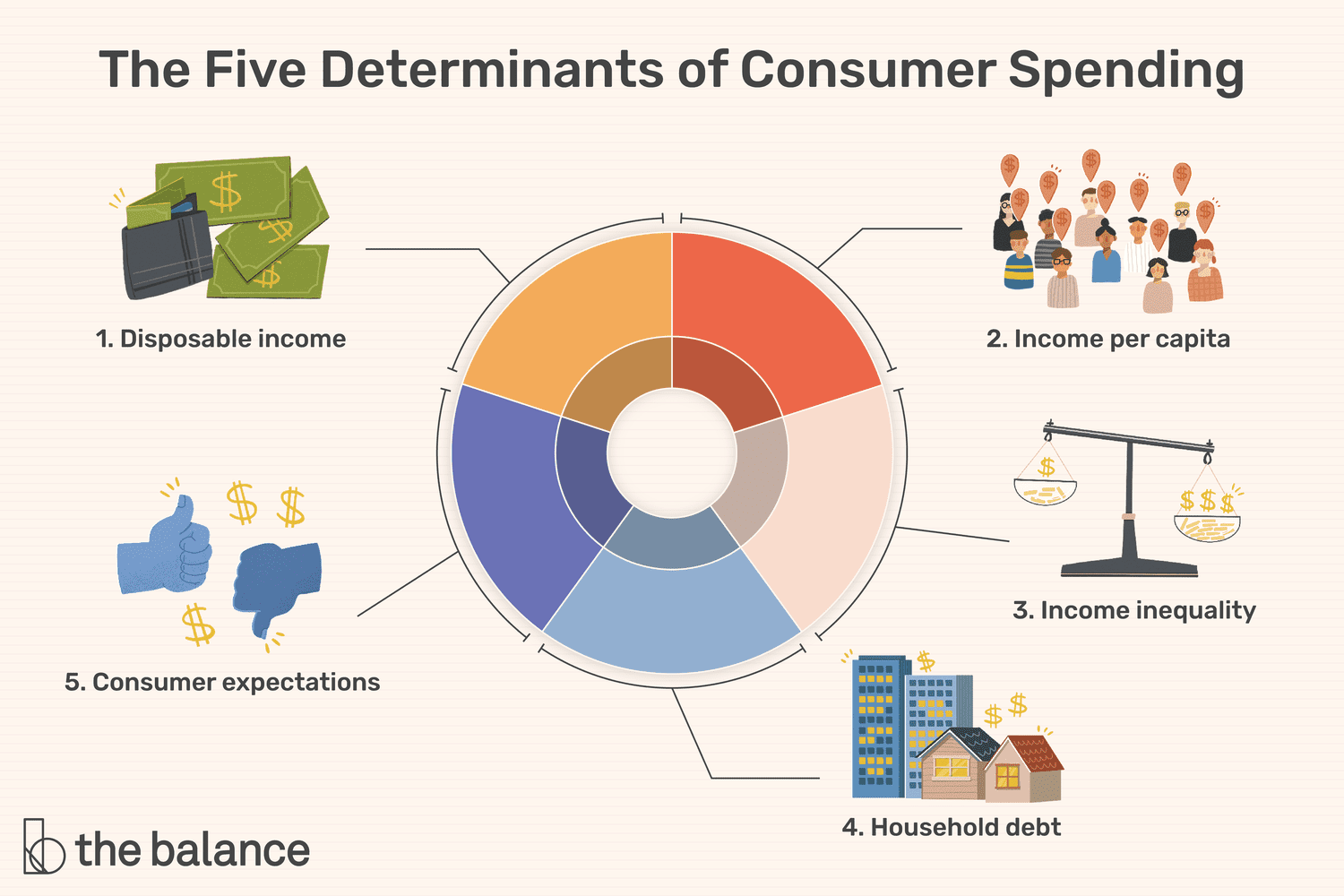 The Five Determinants of Consumer Spending

1. Disposable income

2. Income per capita

3. Income inequality

4. Household debt

5. Consumer expectations

the balance